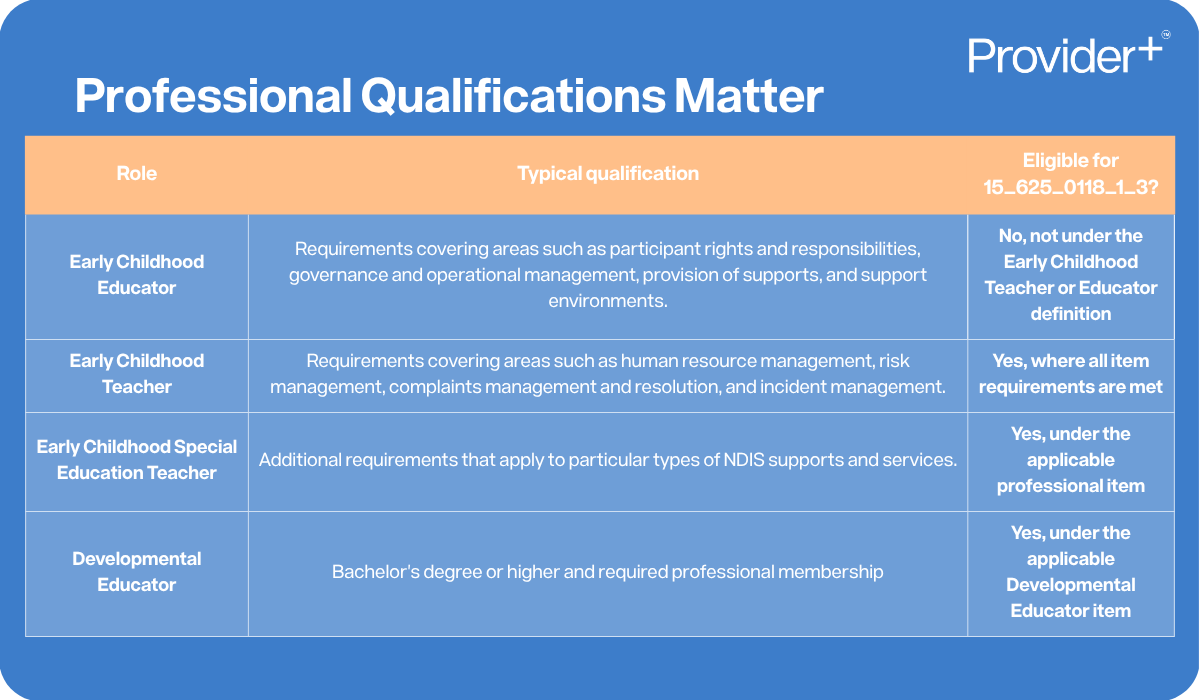 Provider+™

Professional Qualifications Matter

| Role | Typical qualification | Eligible for 15_625_0118_1_3? |
|---|---|---|
| Early Childhood Educator | Requirements covering areas such as participant rights and responsibilities, governance and operational management, provision of supports, and support environments. | No, not under the Early Childhood Teacher or Educator definition |
| Early Childhood Teacher | Requirements covering areas such as human resource management, risk management, complaints management and resolution, and incident management. | Yes, where all item requirements are met |
| Early Childhood Special Education Teacher | Additional requirements that apply to particular types of NDIS supports and services. | Yes, under the applicable professional item |
| Developmental Educator | Bachelor's degree or higher and required professional membership | Yes, under the applicable Developmental Educator item |